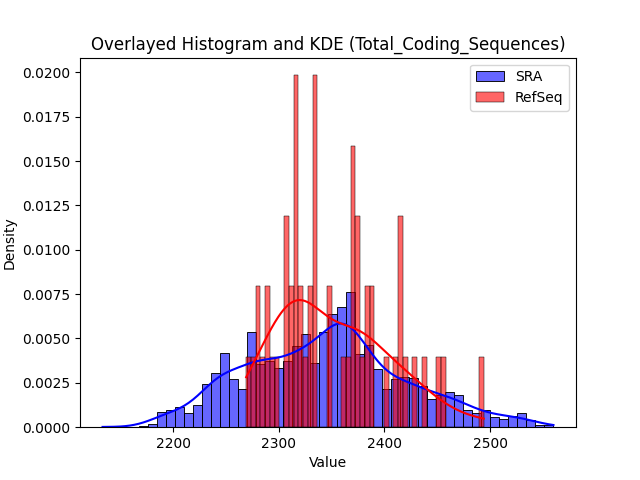 Overlayed Histogram and KDE (Total_Coding_Sequences)

SRA
RefSeq

Density

0.0200
0.0175
0.0150
0.0125
0.0100
0.0075
0.0050
0.0025
0.0000

2200
2300
2400
2500

Value